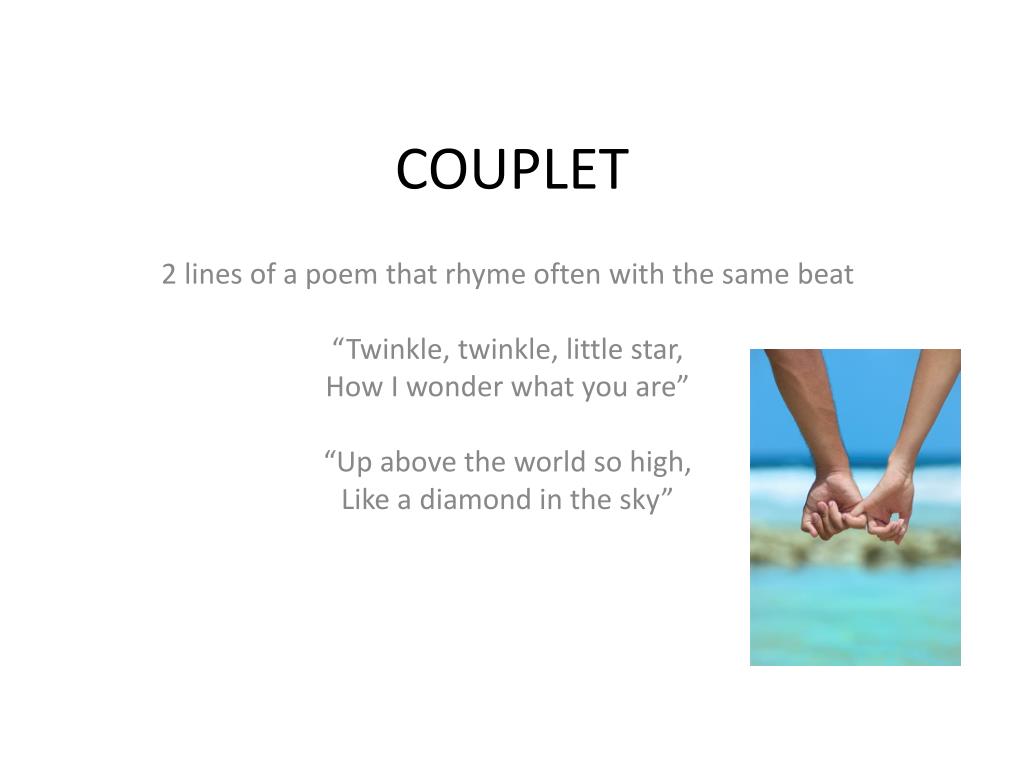 COUPLET

2 lines of a poem that rhyme often with the same beat

“Twinkle, twinkle, little star,
How I wonder what you are”

“Up above the world so high,
Like a diamond in the sky”